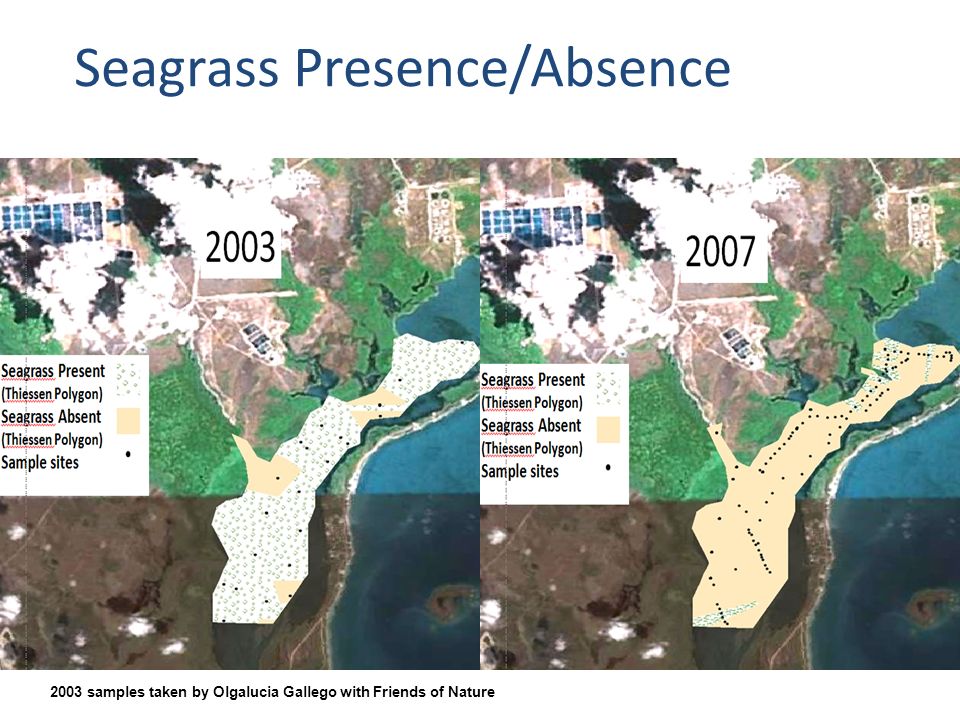 Seagrass Presence/Absence

2003

Seagrass Present
(Thiessen Polygon)
Seagrass Absent
(Thiessen Polygon)
Sample sites

2007

Seagrass Present
(Thiessen Polygon)
Seagrass Absent
(Thiessen Polygon)
Sample sites

2003 samples taken by Olgalucia Gallego with Friends of Nature